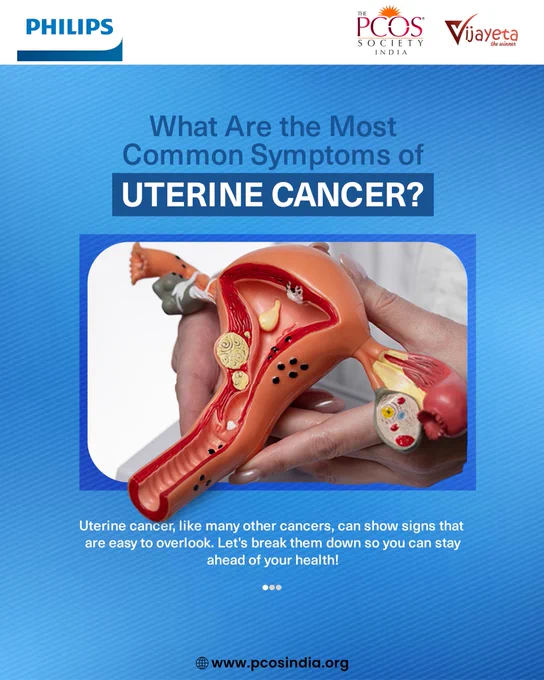 PHILIPS

THE PCOS SOCIETY INDIA

Vijayeta the winner

What Are the Most Common Symptoms of

UTERINE CANCER?

Uterine cancer, like many other cancers, can show signs that are easy to overlook. Let's break them down so you can stay ahead of your health!

www.pcosindia.org